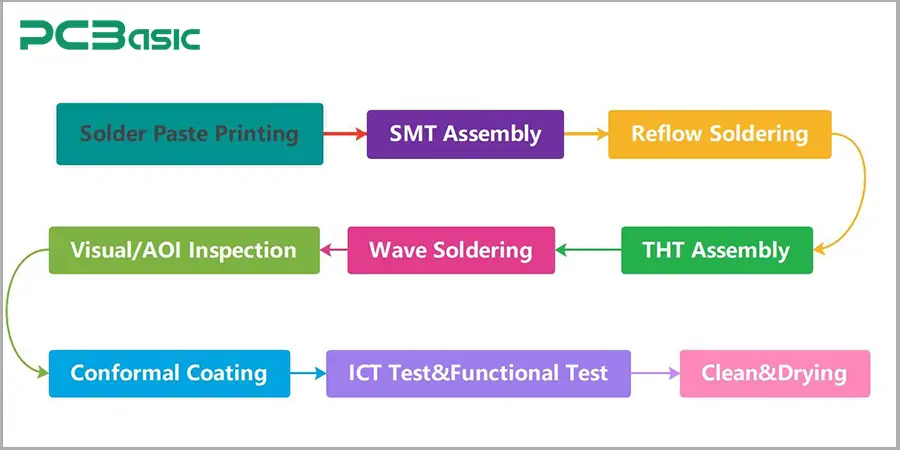 PCBasic

Solder Paste Printing

SMT Assembly

Reflow Soldering

THT Assembly

Wave Soldering

Visual/AOI Inspection

Conformal Coating

ICT Test&Functional Test

Clean&Drying